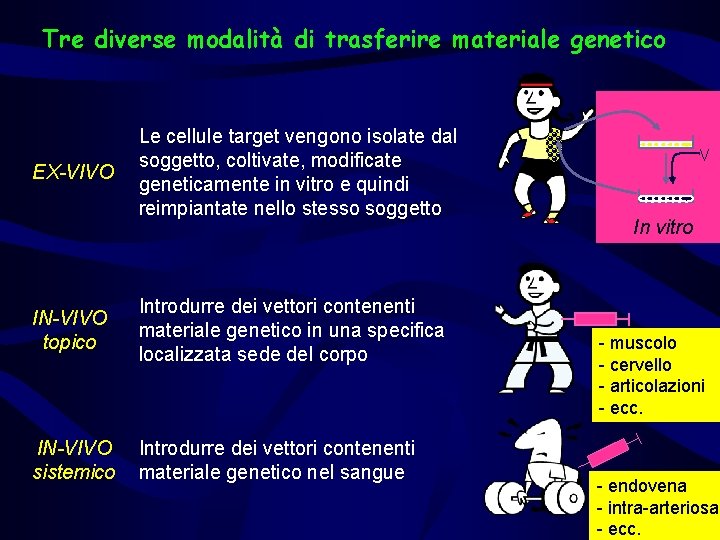 Tre diverse modalità di trasferire materiale genetico

EX-VIVO

Le cellule target vengono isolate dal soggetto, coltivate, modificate geneticamente in vitro e quindi reimpiantate nello stesso soggetto

V

In vitro

IN-VIVO topico

Introdurre dei vettori contenenti materiale genetico in una specifica localizzata sede del corpo

- muscolo
- cervello
- articolazioni
- ecc.

IN-VIVO sistemico

Introdurre dei vettori contenenti materiale genetico nel sangue

- endovena
- intra-arteriosa
- ecc.